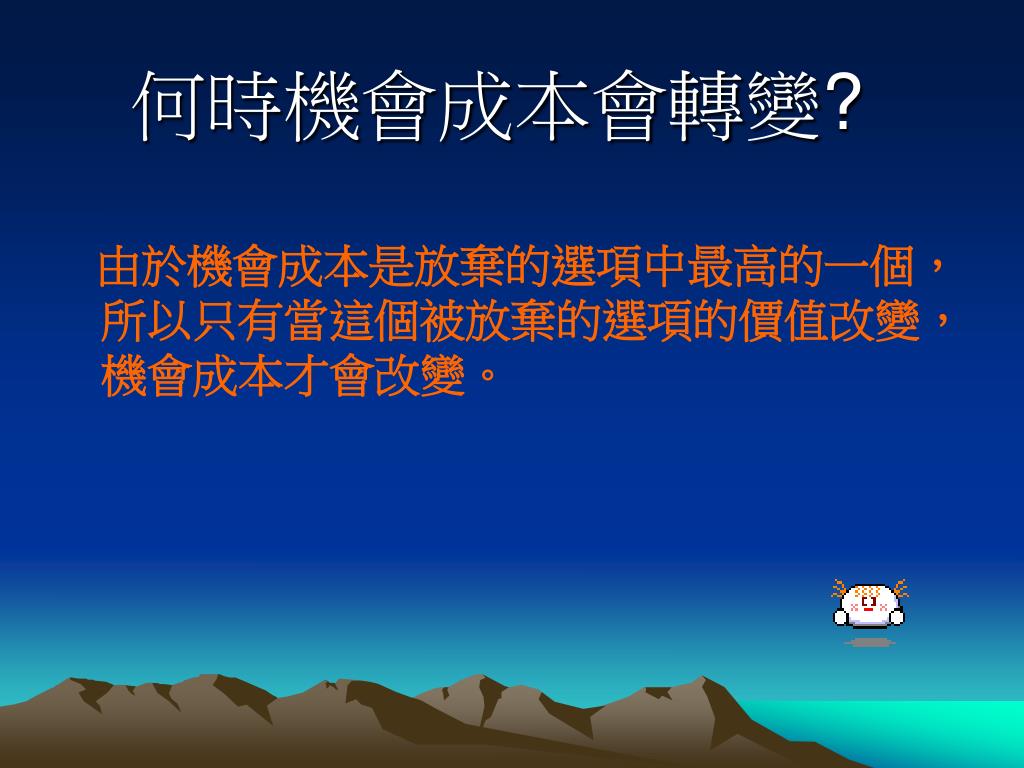 何時機會成本會轉變?

由於機會成本是放棄的選項中最高的一個，所以只有當這個被放棄的選項的價值改變，機會成本才會改變。